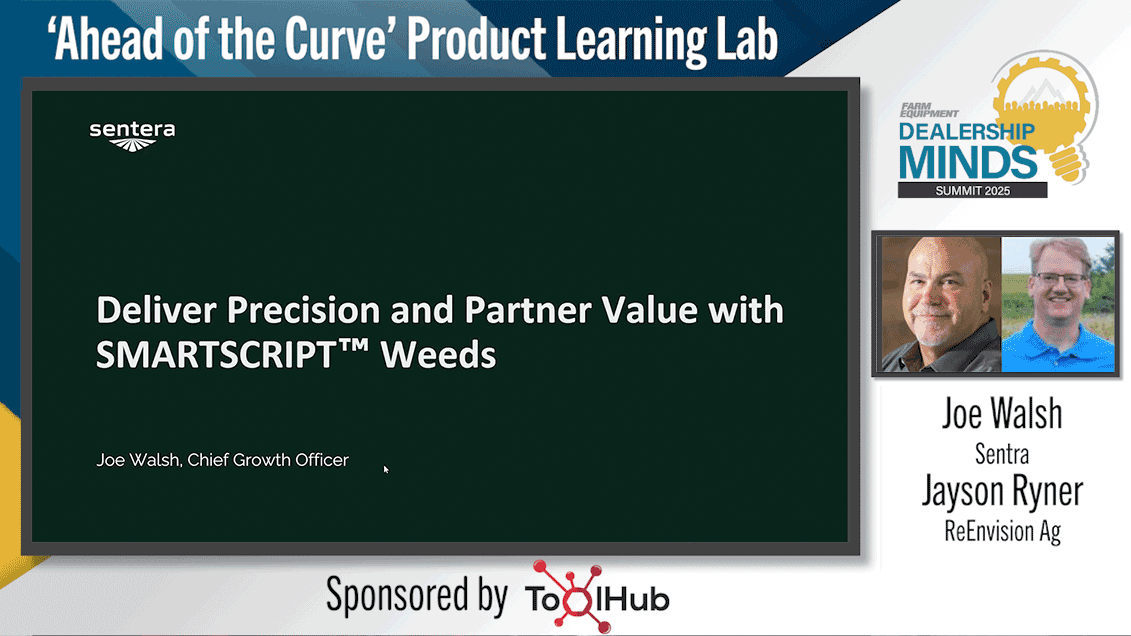 ‘Ahead of the Curve’ Product Learning Lab

sentera

Deliver Precision and Partner Value with SMARTSCRIPT™ Weeds

Joe Walsh, Chief Growth Officer

FARM EQUIPMENT
DEALERSHIP MINDS
SUMMIT 2025

Joe Walsh
Sentra
Jayson Ryner
ReEnvision Ag

Sponsored by ToolHub